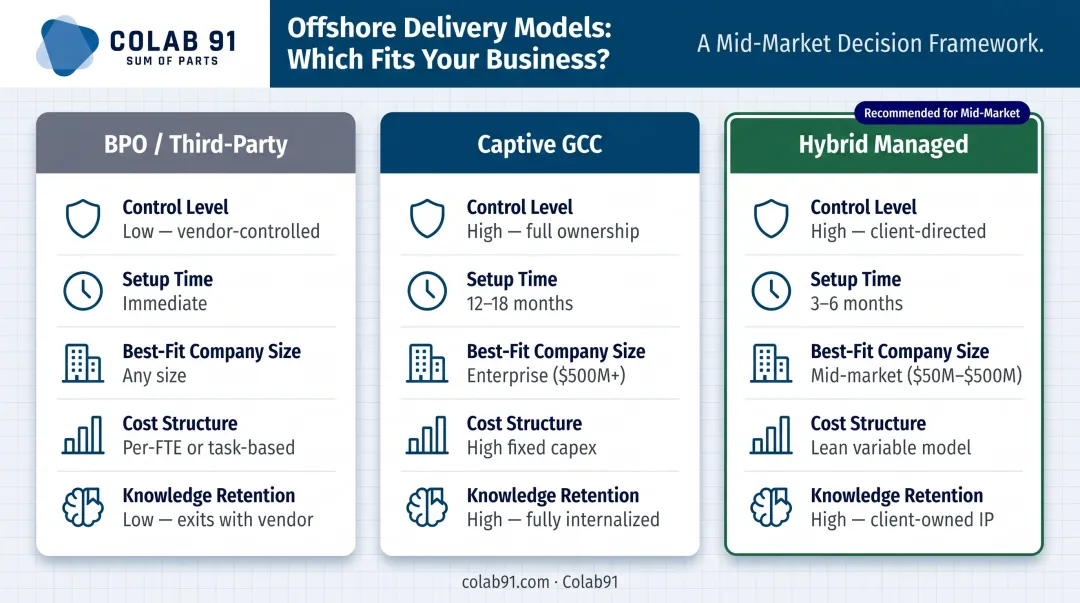 COLAB 91
SUM OF PARTS

Offshore Delivery Models: Which Fits Your Business?

A Mid-Market Decision Framework.

BPO / Third-Party

Control Level
Low — vendor-controlled

Setup Time
Immediate

Best-Fit Company Size
Any size

Cost Structure
Per-FTE or task-based

Knowledge Retention
Low — exits with vendor

Captive GCC

Control Level
High — full ownership

Setup Time
12–18 months

Best-Fit Company Size
Enterprise ($500M+)

Cost Structure
High fixed capex

Knowledge Retention
High — fully internalized

Recommended for Mid-Market

Hybrid Managed

Control Level
High — client-directed

Setup Time
3–6 months

Best-Fit Company Size
Mid-market ($50M–$500M)

Cost Structure
Lean variable model

Knowledge Retention
High — client-owned IP

colab91.com · Colab91